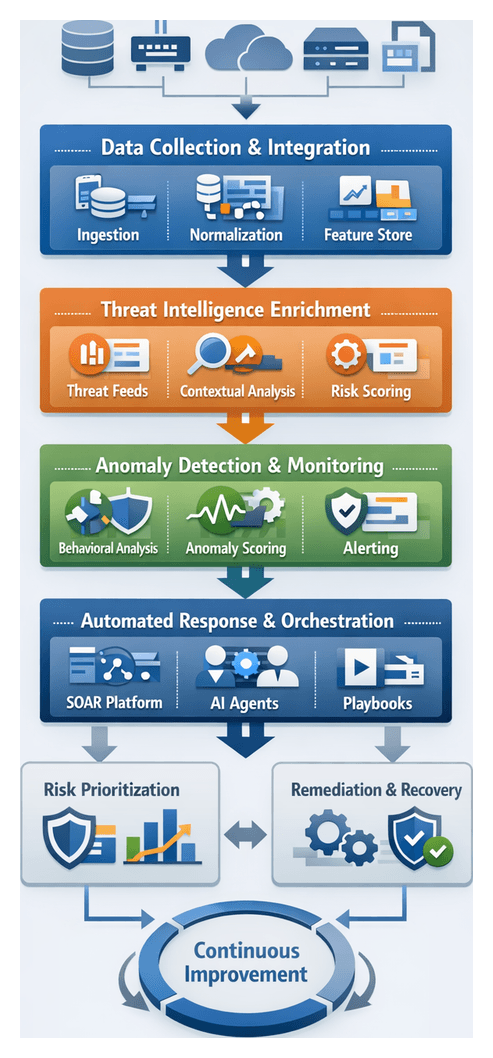 Data Collection & Integration

Ingestion

Normalization

Feature Store

Threat Intelligence Enrichment

Threat Feeds

Contextual Analysis

Risk Scoring

Anomaly Detection & Monitoring

Behavioral Analysis

Anomaly Scoring

Alerting

Automated Response & Orchestration

SOAR Platform

AI Agents

Playbooks

Risk Prioritization

Remediation & Recovery

Continuous Improvement